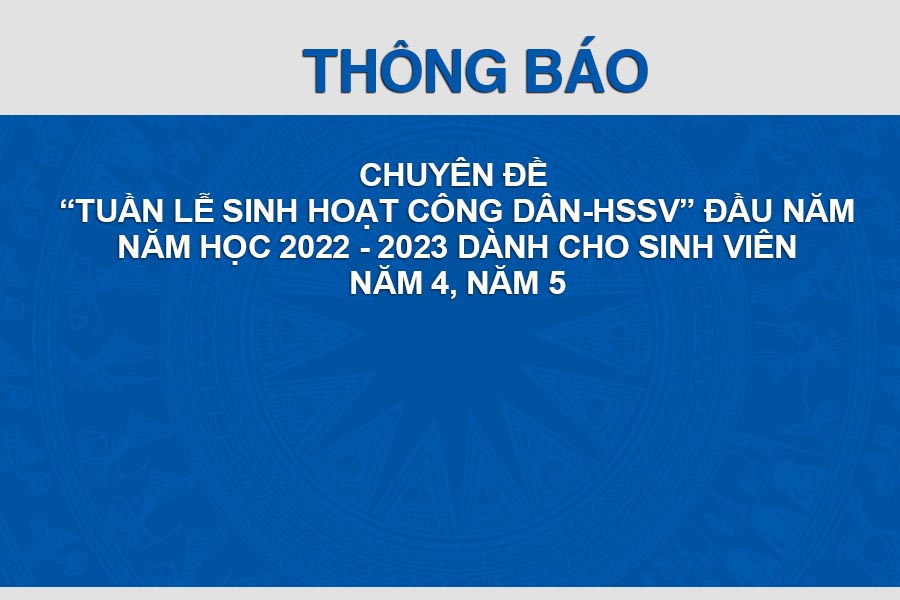 THÔNG BÁO

CHUYÊN ĐỀ
“TUẦN LỄ SINH HOẠT CÔNG DÂN-HSSV” ĐẦU NĂM
NĂM HỌC 2022 - 2023 DÀNH CHO SINH VIÊN
NĂM 4, NĂM 5